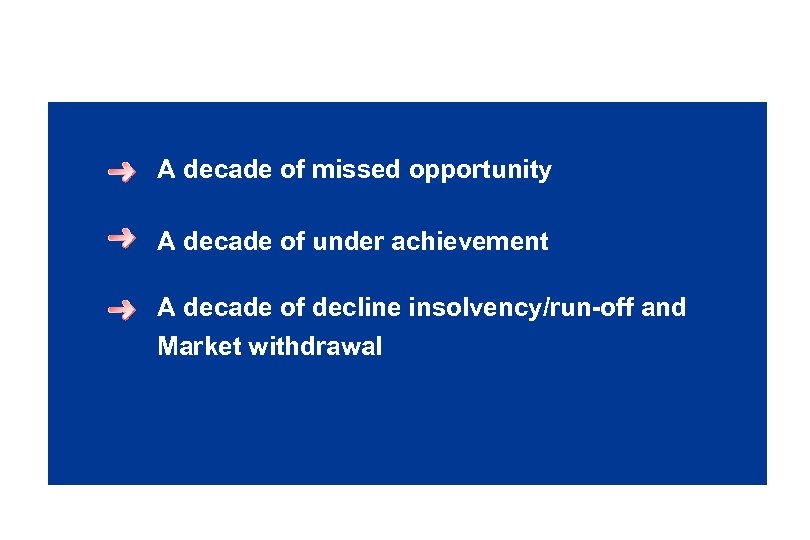 A decade of missed opportunity

A decade of under achievement

A decade of decline insolvency/run-off and Market withdrawal